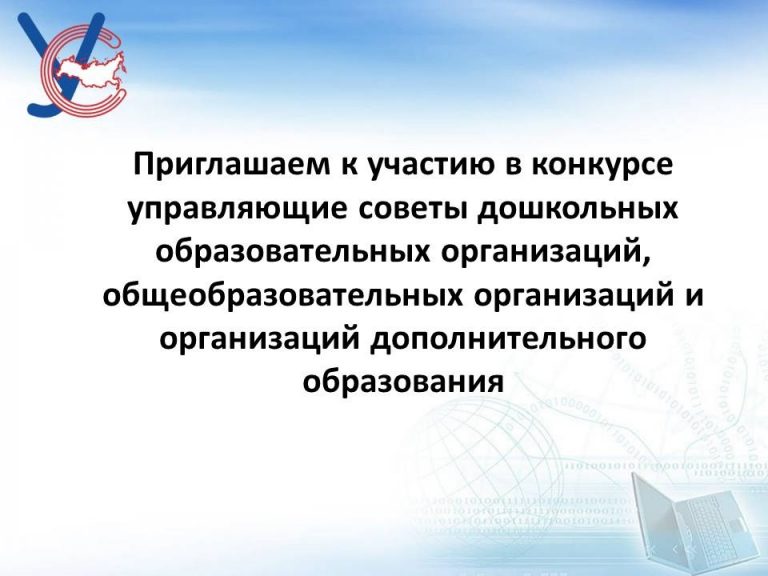 Приглашаем к участию в конкурсе управляющие советы дошкольных образовательных организаций, общеобразовательных организаций и организаций дополнительного образования